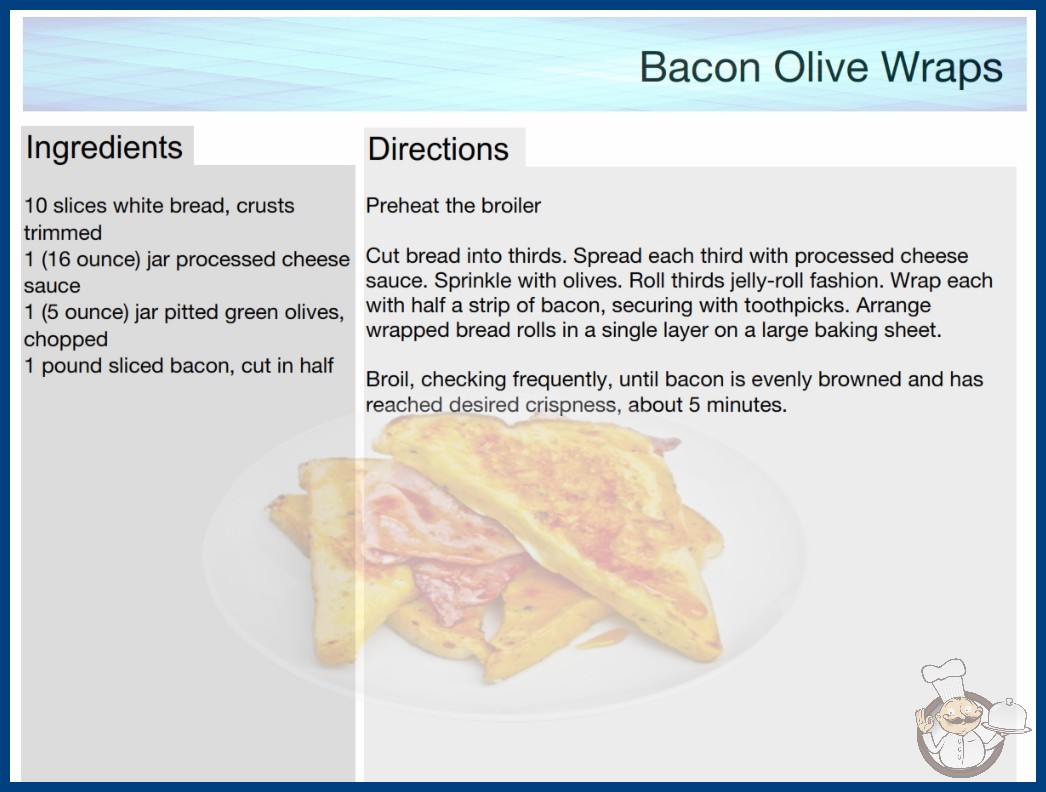 Bacon Olive Wraps

Ingredients

10 slices white bread, crusts trimmed
1 (16 ounce) jar processed cheese sauce
1 (5 ounce) jar pitted green olives, chopped
1 pound sliced bacon, cut in half

Directions

Preheat the broiler

Cut bread into thirds. Spread each third with processed cheese sauce. Sprinkle with olives. Roll thirds jelly-roll fashion. Wrap each with half a strip of bacon, securing with toothpicks. Arrange wrapped bread rolls in a single layer on a large baking sheet.

Broil, checking frequently, until bacon is evenly browned and has reached desired crispness, about 5 minutes.